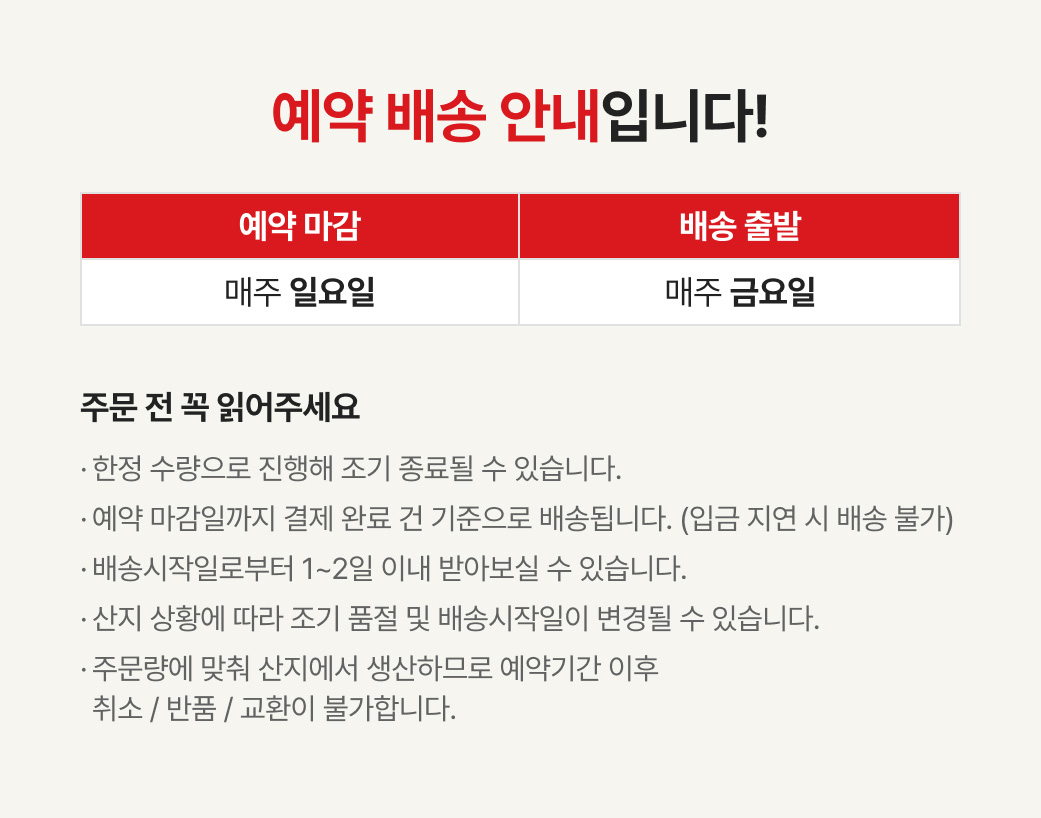 예약 배송 안내입니다!

| 예약 마감 | 배송 출발 |
|---|---|
| 매주 일요일 | 매주 금요일 |

주문 전 꼭 읽어주세요

· 한정 수량으로 진행해 조기 종료될 수 있습니다.

· 예약 마감일까지 결제 완료 건 기준으로 배송됩니다. (입금 지연 시 배송 불가)

· 배송시작일로부터 1~2일 이내 받아보실 수 있습니다.

· 산지 상황에 따라 조기 품절 및 배송시작일이 변경될 수 있습니다.

· 주문량에 맞춰 산지에서 생산하므로 예약기간 이후 취소 / 반품 / 교환이 불가합니다.